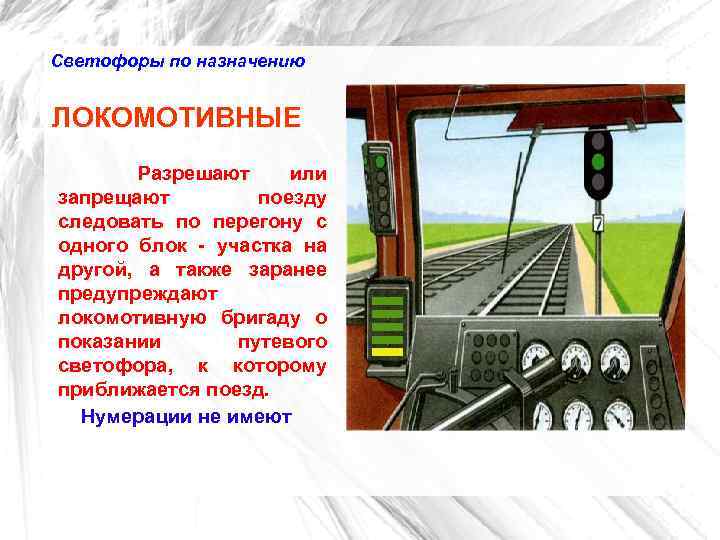 Светофоры по назначению

ЛОКОМОТИВНЫЕ

Разрешают или запрещают поезду следовать по перегону с одного блок - участка на другой, а также заранее предупреждают локомотивную бригаду о показании путевого светофора, к которому приближается поезд.

Нумерации не имеют

7